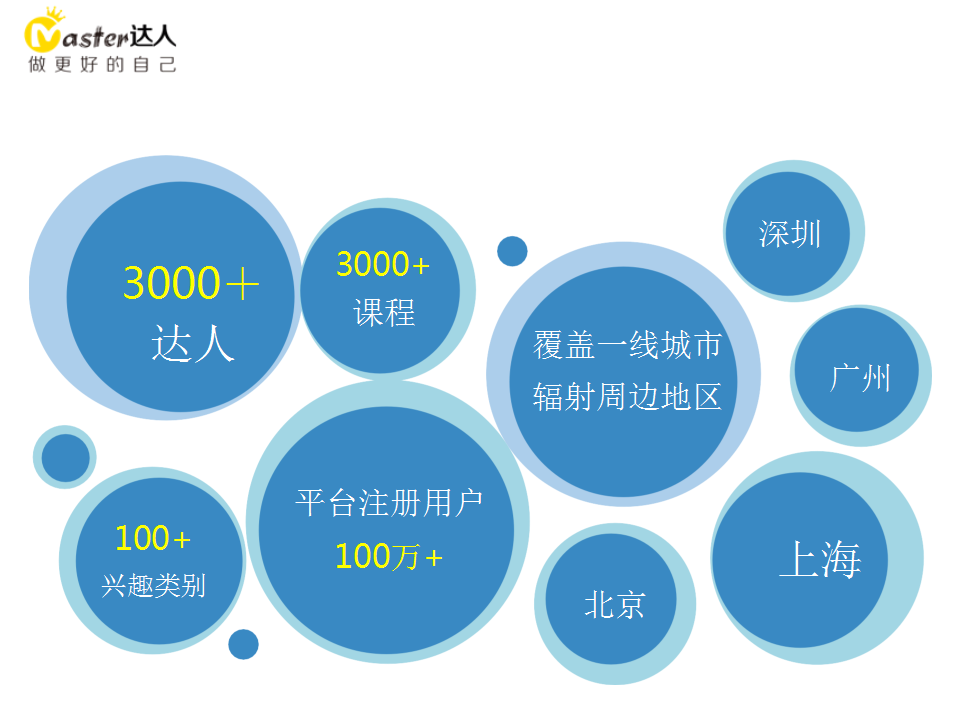 Master达人
做更好的自己

3000＋
达人

3000+
课程

覆盖一线城市
辐射周边地区

深圳

广州

100+
兴趣类别

平台注册用户
100万+

北京

上海